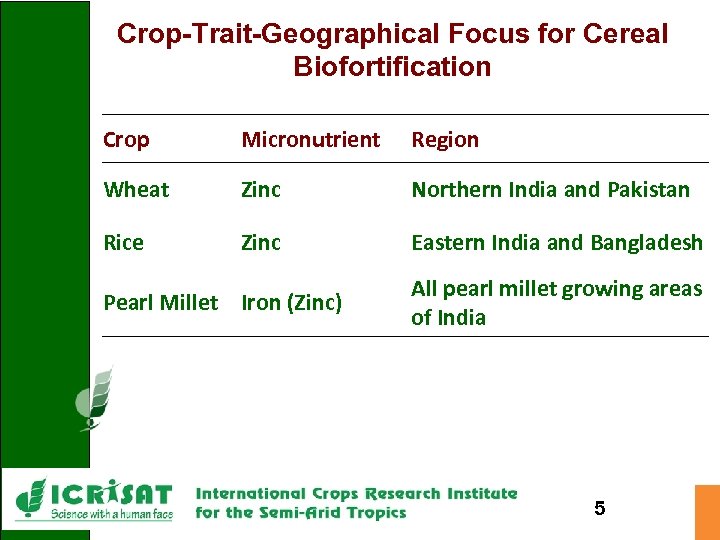 Crop-Trait-Geographical Focus for Cereal Biofortification

| Crop | Micronutrient | Region |
|---|---|---|
| Wheat | Zinc | Northern India and Pakistan |
| Rice | Zinc | Eastern India and Bangladesh |
| Pearl Millet | Iron (Zinc) | All pearl millet growing areas of India |

ICRISAT
Science with a human face

International Crops Research Institute for the Semi-Arid Tropics

5